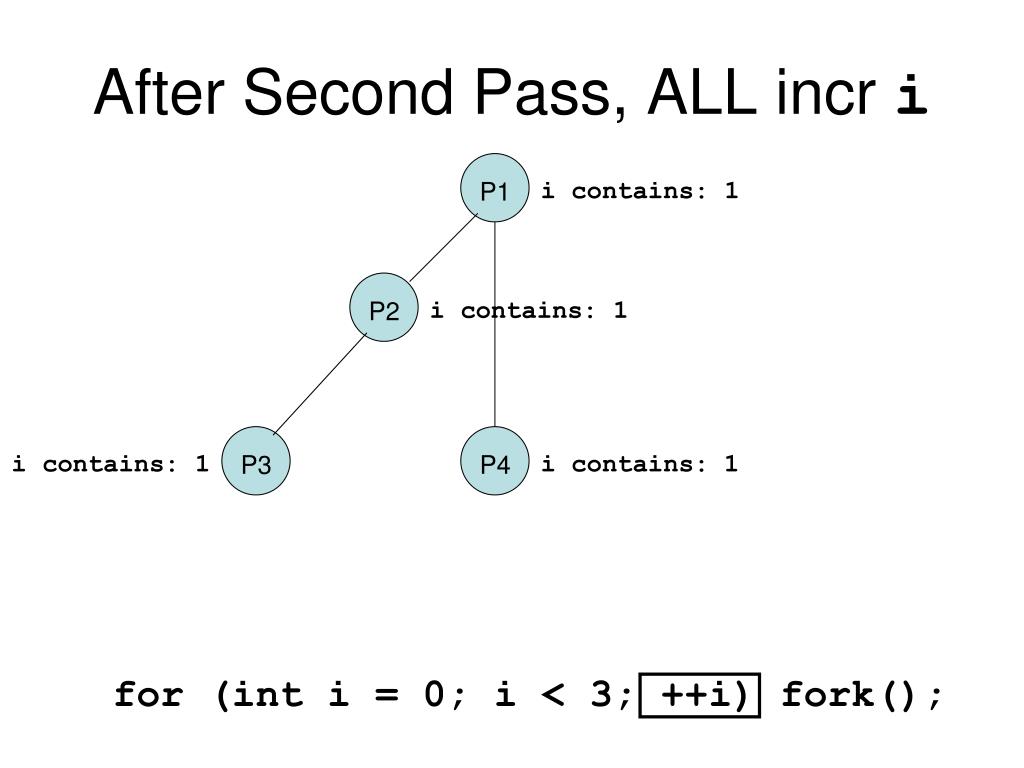 After Second Pass, ALL incr i

P1 i contains: 1

P2 i contains: 1

i contains: 1 P3

P4 i contains: 1

for (int i = 0; i < 3; ++i) fork();